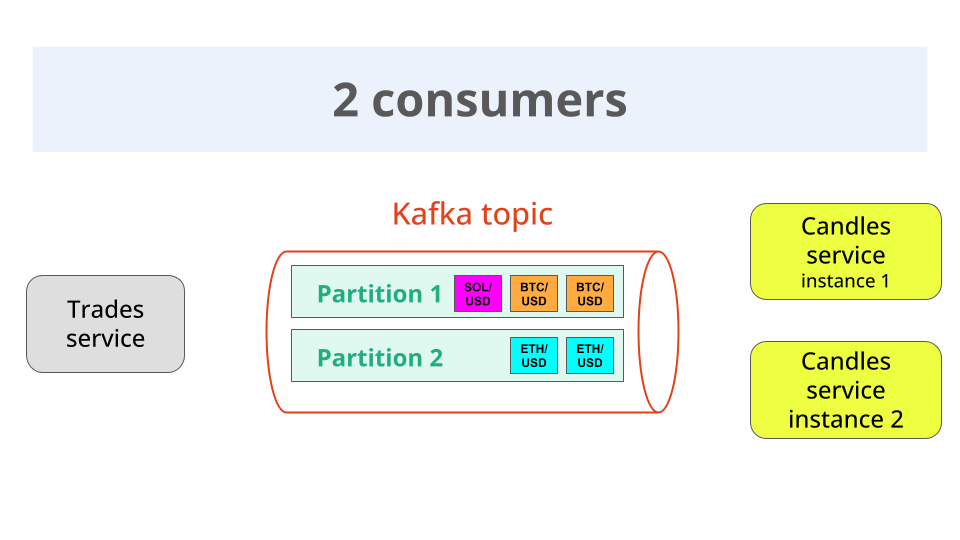 2 consumers

Kafka topic

Trades service

Partition 1 SOL/USD BTC/USD BTC/USD

Partition 2 ETH/USD ETH/USD

Candles service instance 1

Candles service instance 2